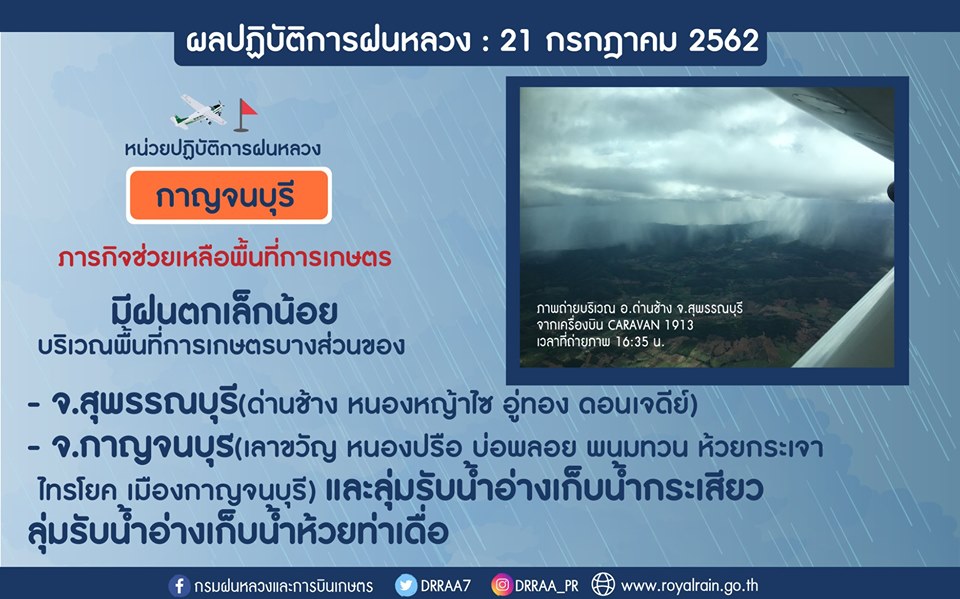 ผลปฏิบัติการฝนหลวง : 21 กรกฎาคม 2562

หน่วยปฏิบัติการฝนหลวง

กาญจนบุรี

ภารกิจช่วยเหลือพื้นที่การเกษตร

มีฝนตกเล็กน้อย
บริเวณพื้นที่การเกษตรบางส่วนของ

ภาพถ่ายบริเวณ อ.ด่านช้าง จ.สุพรรณบุรี
จากเครื่องบิน CARAVAN 1913
เวลาที่ถ่ายภาพ 16:35 น.

- จ.สุพรรณบุรี(ด่านช้าง หนองหญ้าไซ อู่ทอง ดอนเจดีย์)
- จ.กาญจนบุร(เลาขวัญ หนองปรือ บ่อพลอย พนมทวน ห้วยกระเจา ไทรโยค เมืองกาญจนบุรี) และลุ่มรับน้ำอ่างเก็บน้ำกระเสียว ลุ่มรับน้ำอ่างเก็บน้ำห้วยท่าเดื่อ

กรมฝนหลวงและการบินเกษตร DRRAA7 DRRAA_PR www.royalrain.go.th